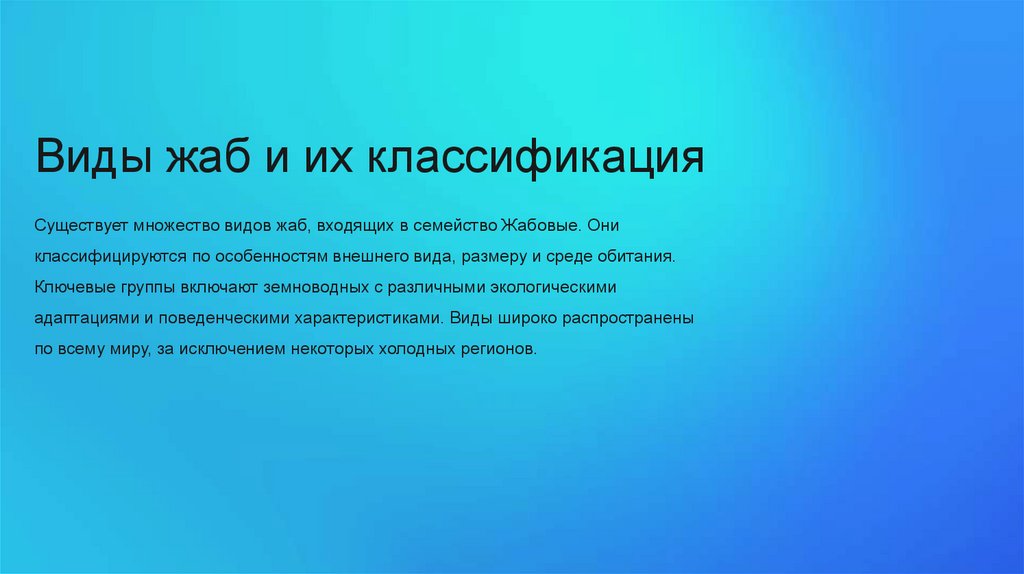 Виды жаб и их классификация

Существует множество видов жаб, входящих в семейство Жабовые. Они классифицируются по особенностям внешнего вида, размеру и среде обитания. Ключевые группы включают земноводных с различными экологическими адаптациями и поведенческими характеристиками. Виды широко распространены по всему миру, за исключением некоторых холодных регионов.